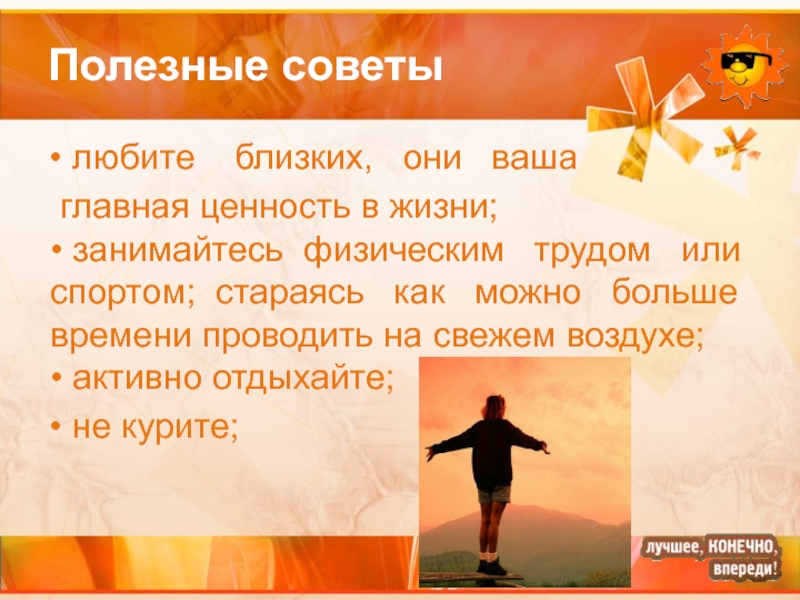 Полезные советы

• любите близких, они ваша главная ценность в жизни;

• занимайтесь физическим трудом или спортом; стараясь как можно больше времени проводить на свежем воздухе;

• активно отдыхайте;

• не курите;

лучшее, КОНЕЧНО, впереди!